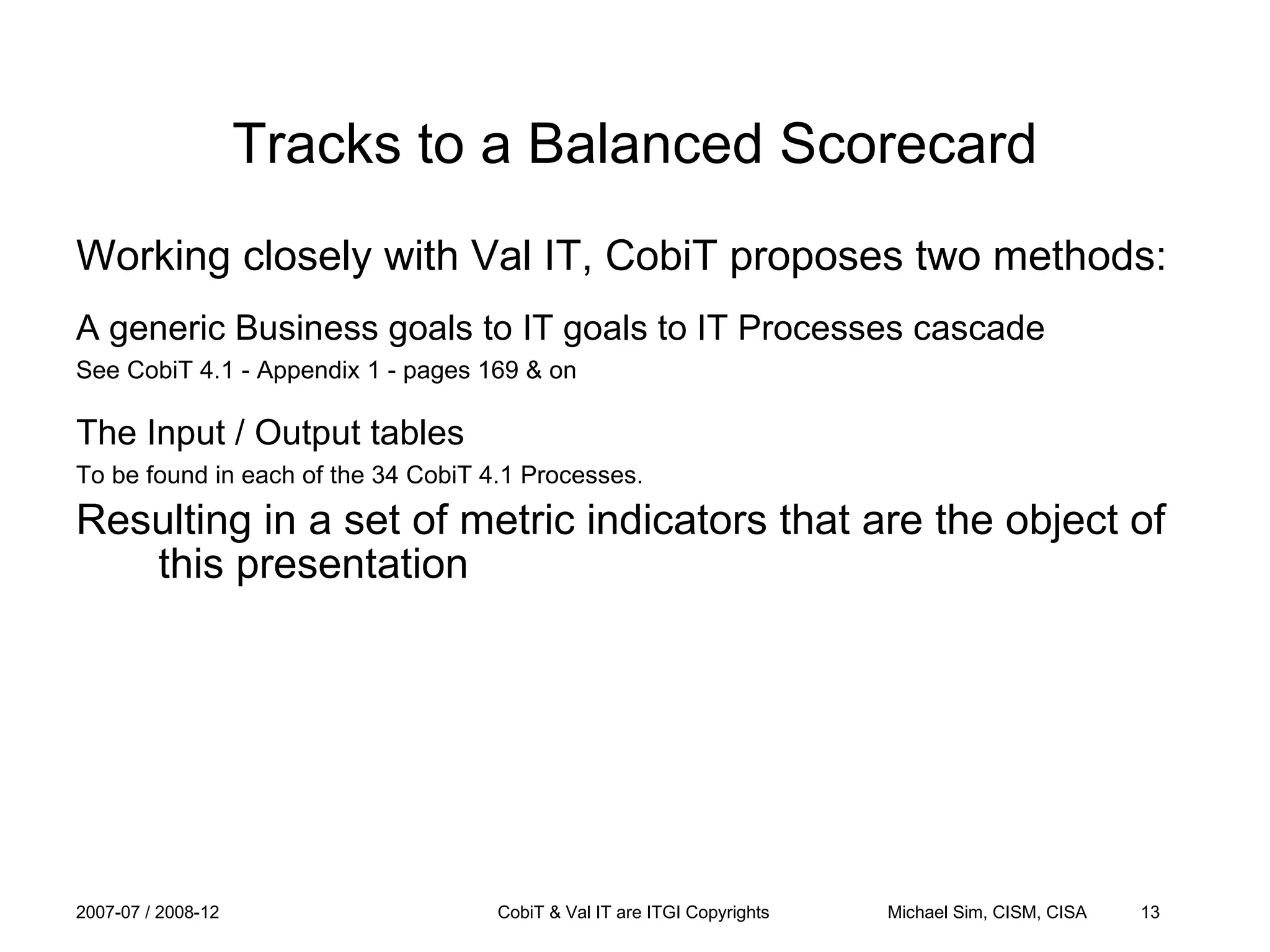 Tracks to a Balanced Scorecard

Working closely with Val IT, CobiT proposes two methods:

A generic Business goals to IT goals to IT Processes cascade

See CobiT 4.1 - Appendix 1 - pages 169 & on

The Input / Output tables

To be found in each of the 34 CobiT 4.1 Processes.

Resulting in a set of metric indicators that are the object of this presentation

2007-07 / 2008-12

CobiT & Val IT are ITGI Copyrights

Michael Sim, CISM, CISA

13